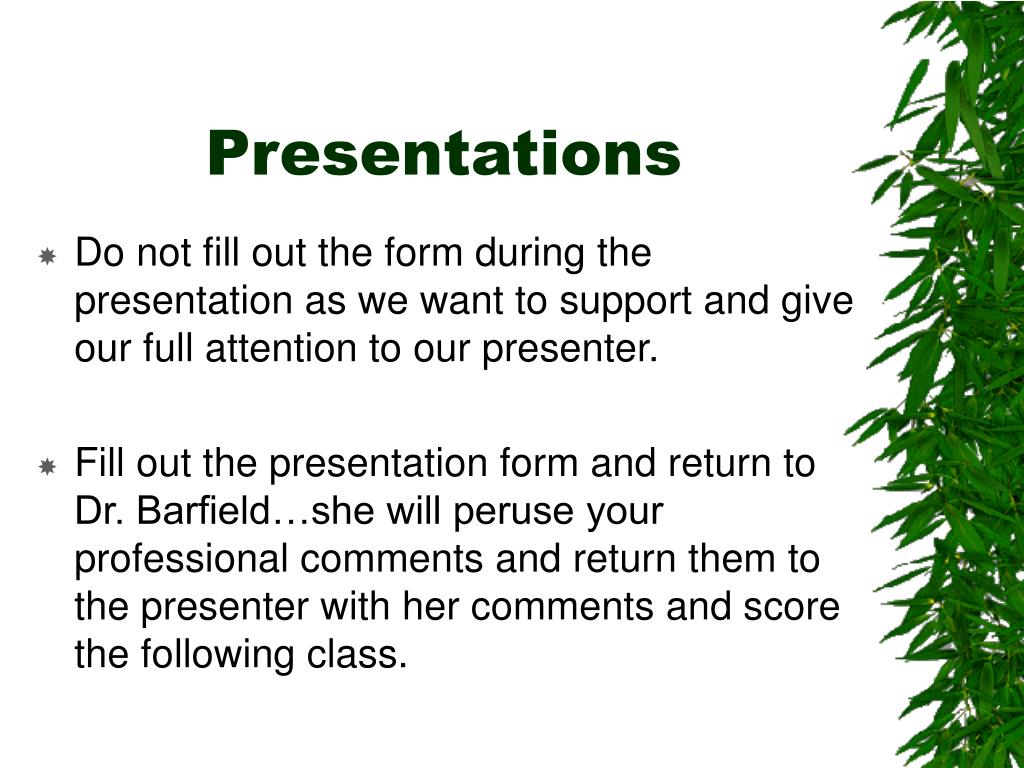 Presentations

Do not fill out the form during the presentation as we want to support and give our full attention to our presenter.

Fill out the presentation form and return to Dr. Barfield…she will peruse your professional comments and return them to the presenter with her comments and score the following class.